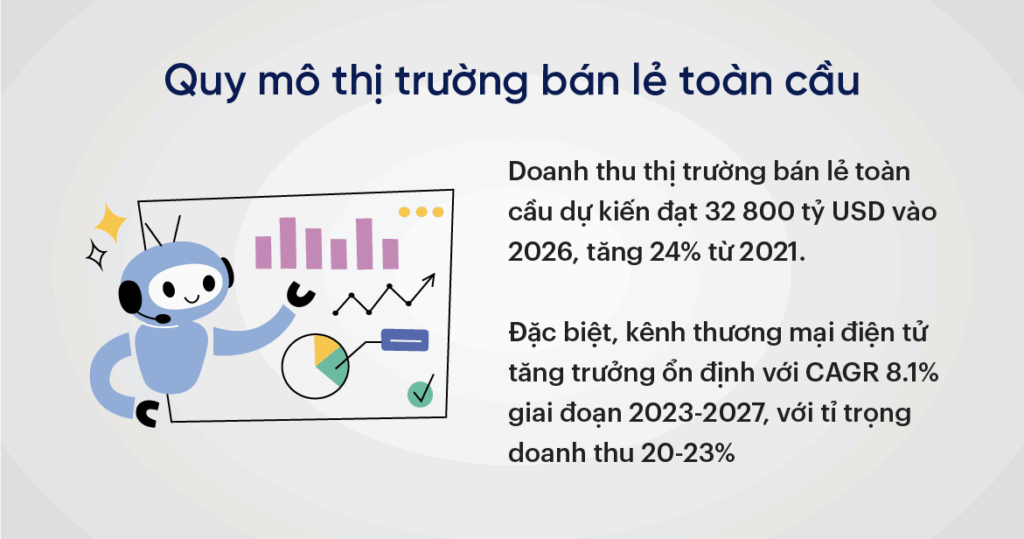 Quy mô thị trường bán lẻ toàn cầu

Doanh thu thị trường bán lẻ toàn cầu dự kiến đạt 32 800 tỷ USD vào 2026, tăng 24% từ 2021.

Đặc biệt, kênh thương mại điện tử tăng trưởng ổn định với CAGR 8.1% giai đoạn 2023-2027, với tỉ trọng doanh thu 20-23%